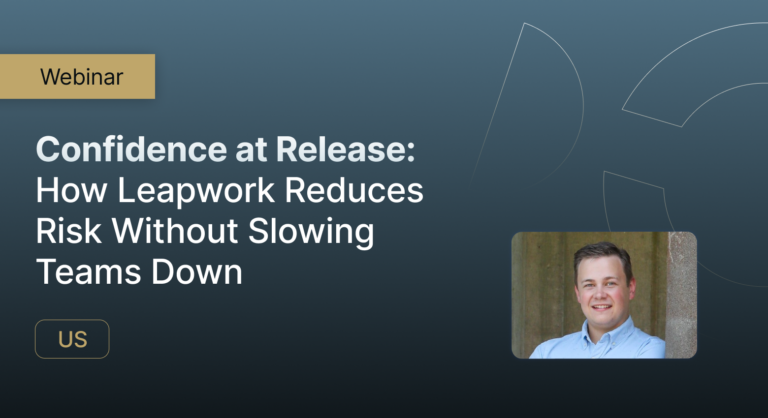 Webinar

Confidence at Release: How Leapwork Reduces Risk Without Slowing Teams Down

US